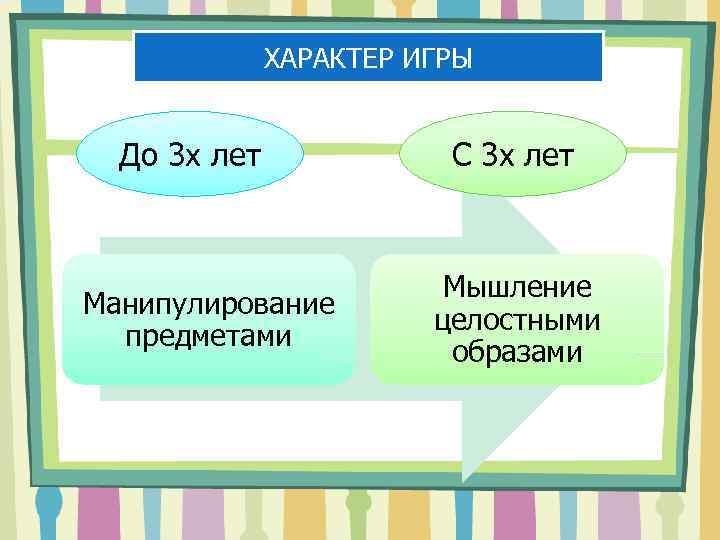 ХАРАКТЕР ИГРЫ

До 3х лет

С 3х лет

Манипулирование предметами

Мышление целостными образами